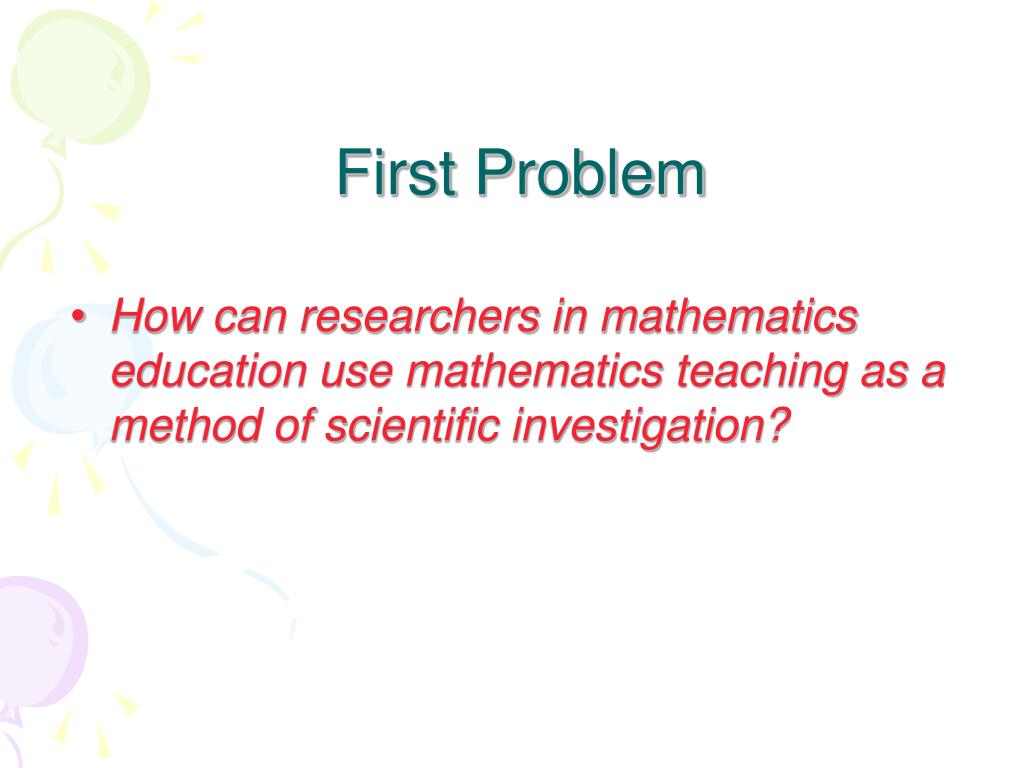 First Problem

• How can researchers in mathematics education use mathematics teaching as a method of scientific investigation?